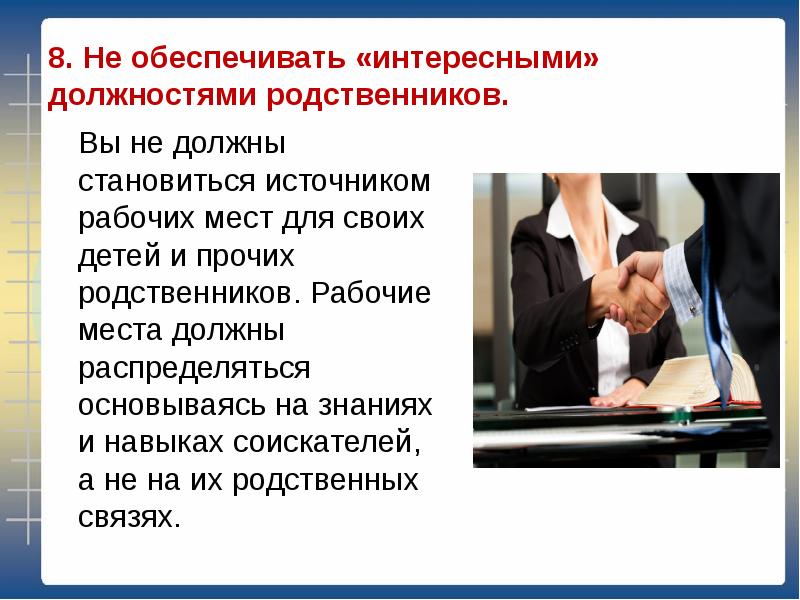 8. Не обеспечивать «интересными» должностями родственников.

Вы не должны становиться источником рабочих мест для своих детей и прочих родственников. Рабочие места должны распределяться основываясь на знаниях и навыках соискателей, а не на их родственных связях.